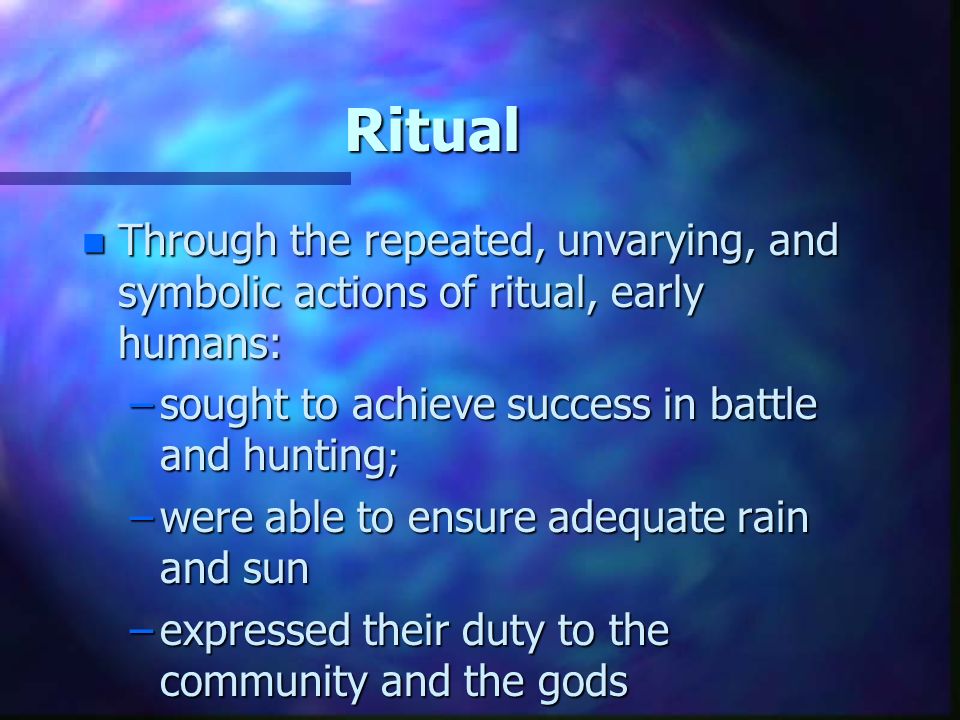 Ritual

Through the repeated, unvarying, and symbolic actions of ritual, early humans:

– sought to achieve success in battle and hunting;

– were able to ensure adequate rain and sun

– expressed their duty to the community and the gods